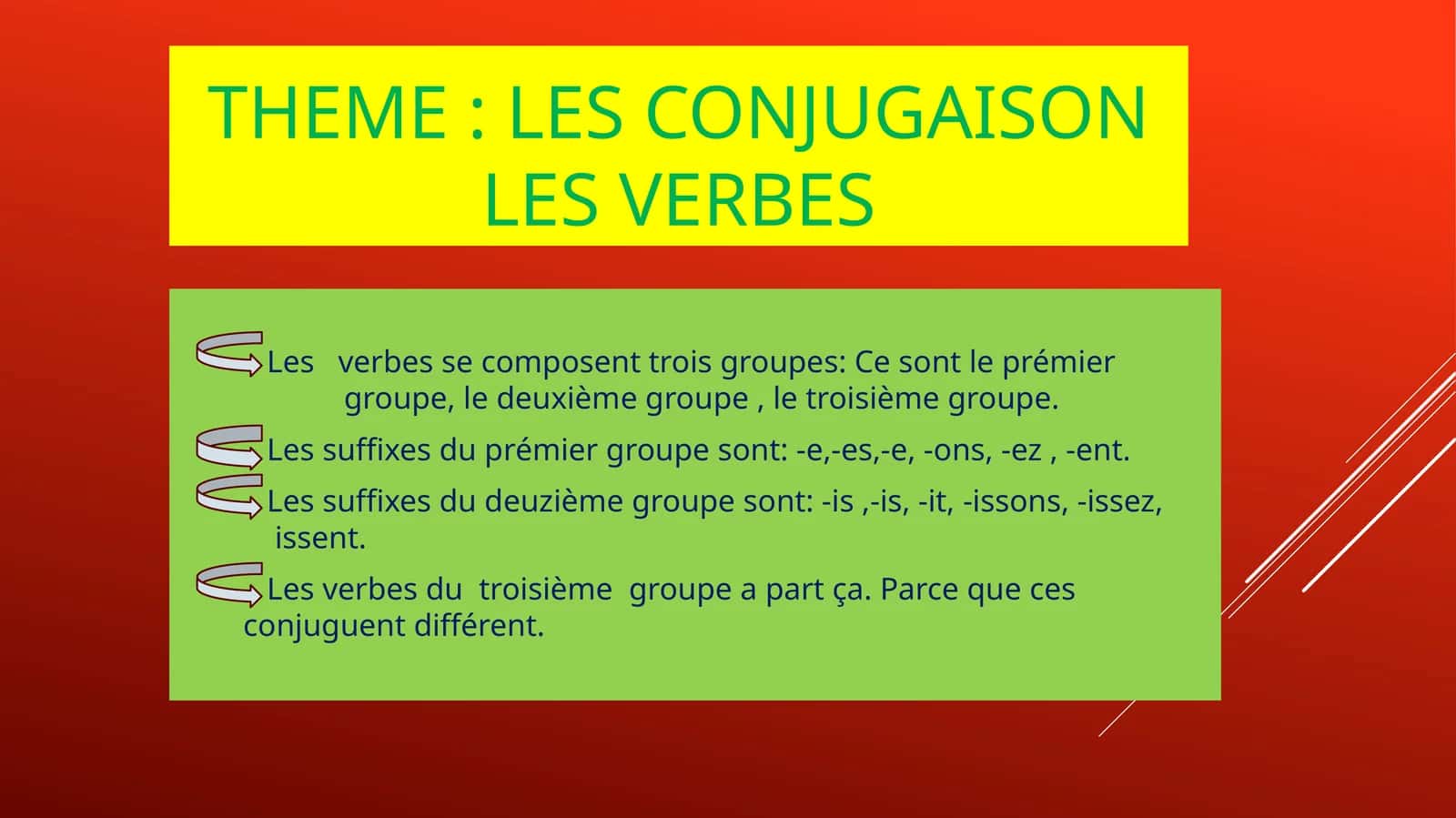 THEME : LES CONJUGAISON
LES VERBES

Les verbes se composent trois groupes: Ce sont le prémier groupe, le deuxième groupe , le troisième groupe.

Les suffixes du prémier groupe sont: -e,-es,-e, -ons, -ez , -ent.

Les suffixes du deuzième groupe sont: -is ,-is, -it, -issons, -issez, issent.

Les verbes du troisième groupe a part ça. Parce que ces conjuguent différent.